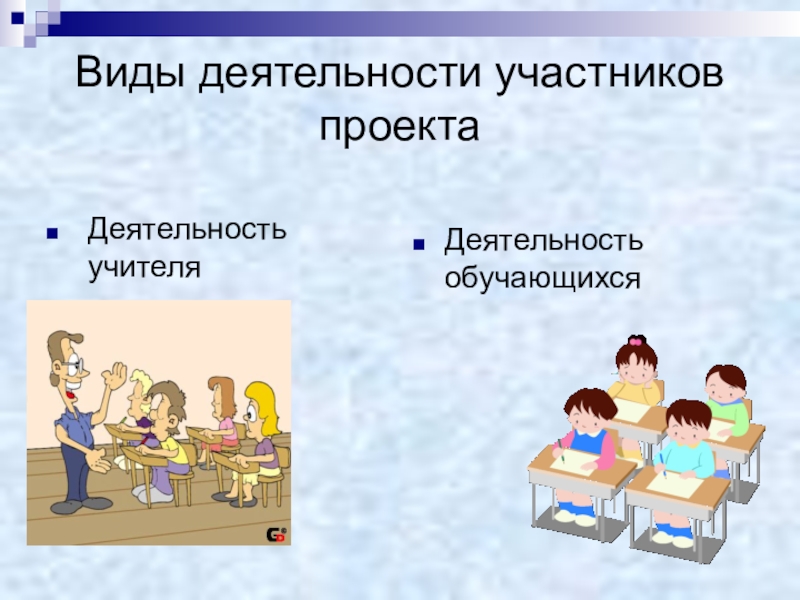 Виды деятельности участников проекта

Деятельность учителя

Деятельность обучающихся